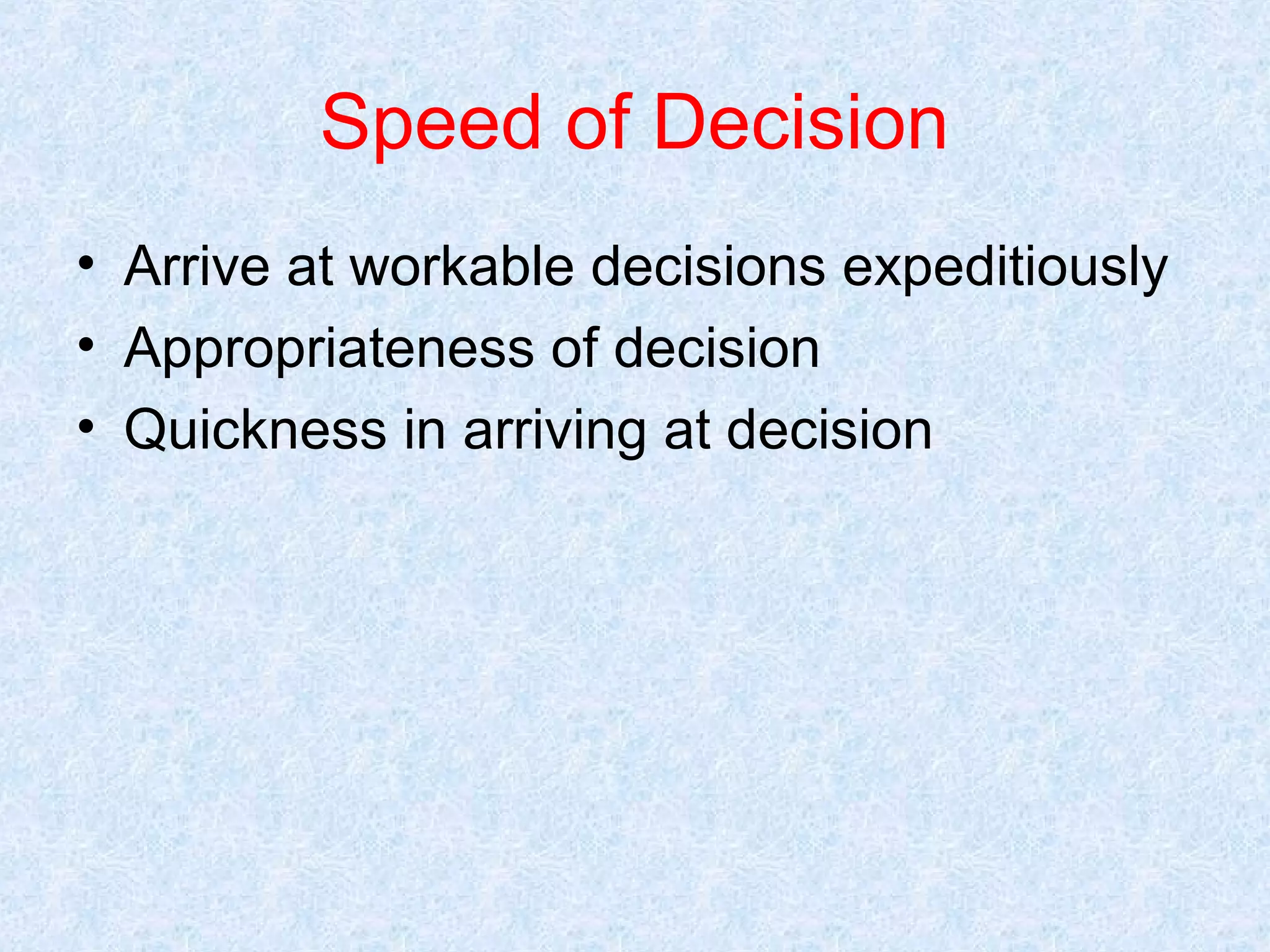 Speed of Decision

• Arrive at workable decisions expeditiously
• Appropriateness of decision
• Quickness in arriving at decision